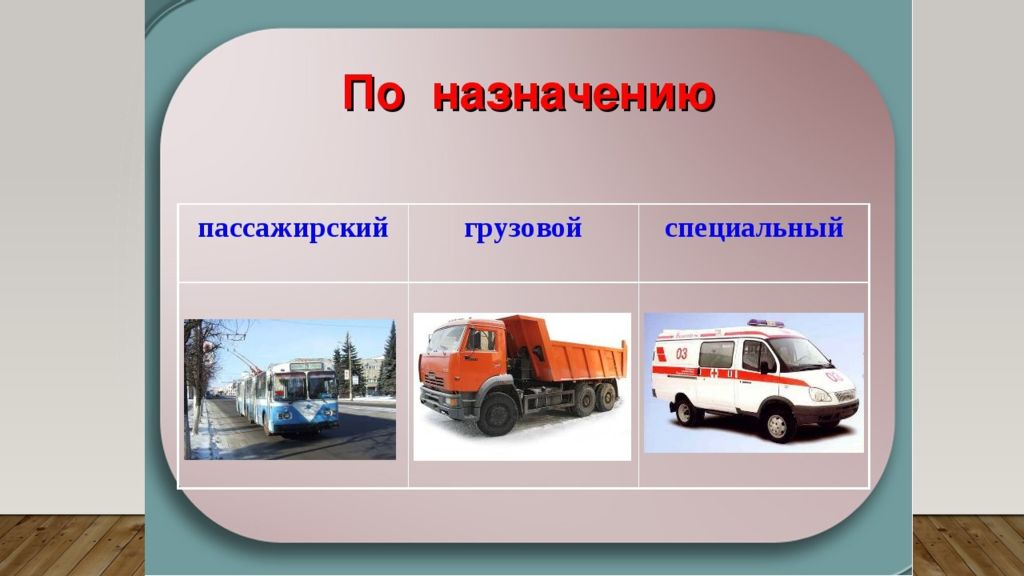 По назначению

| пассажирский | грузовой | специальный |
|---|---|---|
| | | 03 |